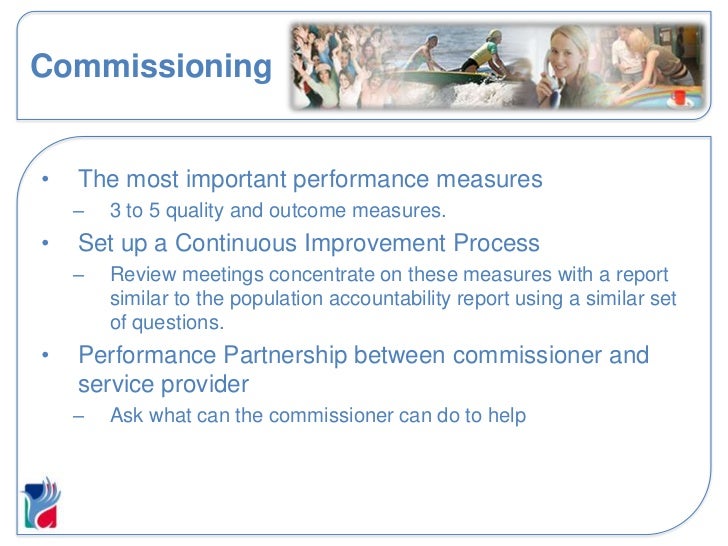 Commissioning

• The most important performance measures
  – 3 to 5 quality and outcome measures.
• Set up a Continuous Improvement Process
  – Review meetings concentrate on these measures with a report similar to the population accountability report using a similar set of questions.
• Performance Partnership between commissioner and service provider
  – Ask what can the commissioner can do to help